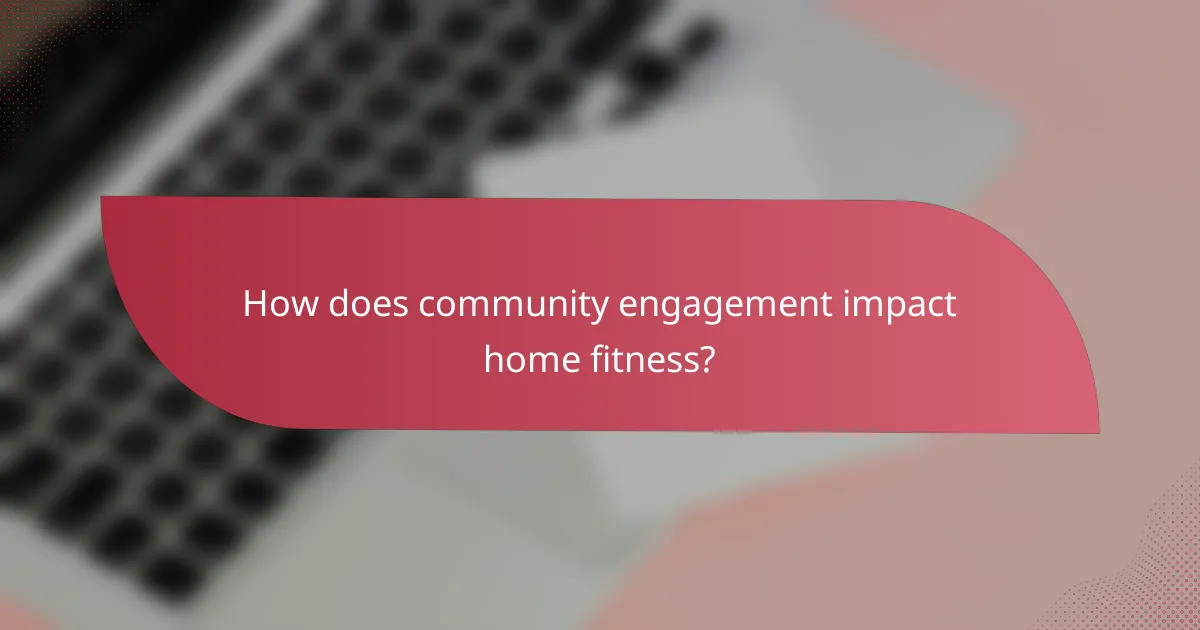 How does community engagement impact home fitness?